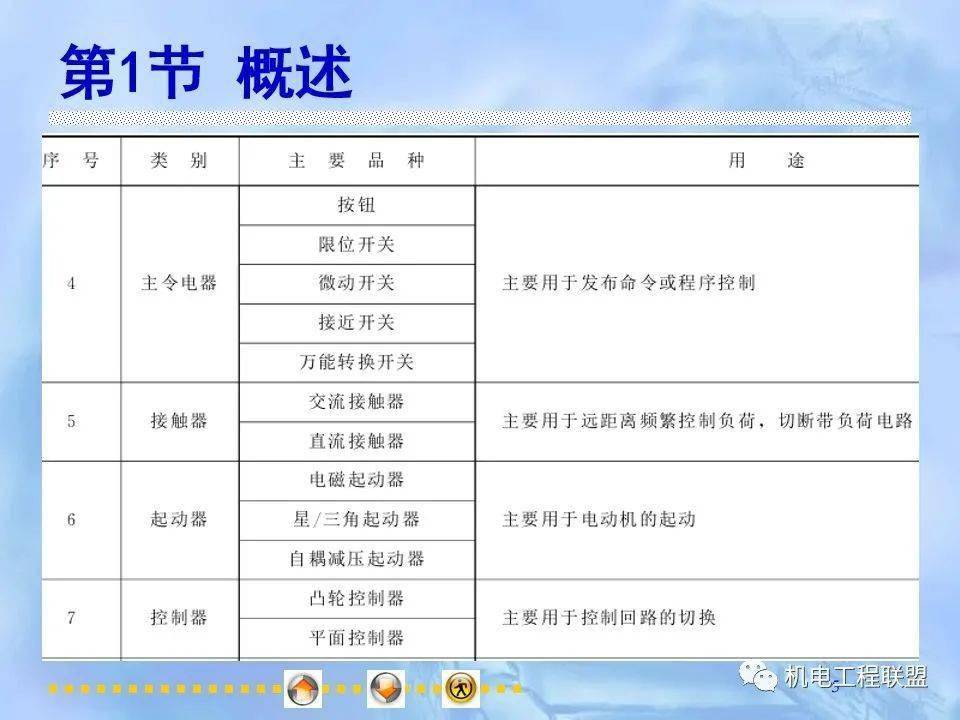 第1节 概述

| 序 号 | 类 别 | 主 要 品 种 | 用 途 |
|---|---|---|---|
| 4 | 主令电器 | 按钮 | 主要用于发布命令或程序控制 |
| | | 限位开关 | |
| | | 微动开关 | |
| | | 接近开关 | |
| | | 万能转换开关 | |
| 5 | 接触器 | 交流接触器 | 主要用于远距离频繁控制负荷，切断带负荷电路 |
| | | 直流接触器 | |
| 6 | 起动器 | 电磁起动器 | 主要用于电动机的起动 |
| | | 星/三角起动器 | |
| | | 自耦减压起动器 | |
| 7 | 控制器 | 凸轮控制器 | 主要用于控制回路的切换 |
| | | 平面控制器 | |

机电工程联盟

5